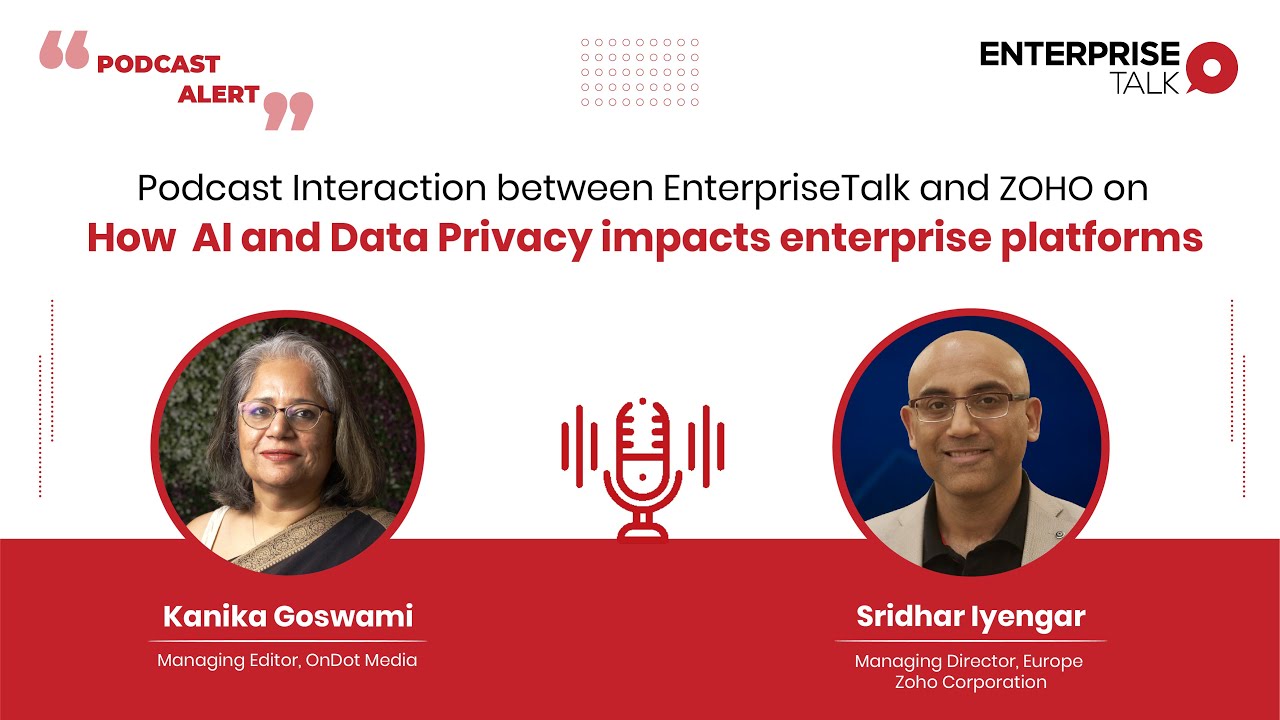 PODCAST ALERT

ENTERPRISE TALK

Podcast Interaction between EnterpriseTalk and ZOHO on
How AI and Data Privacy impacts enterprise platforms

Kanika Goswami
Managing Editor, OnDot Media

Sridhar Iyengar
Managing Director, Europe
Zoho Corporation